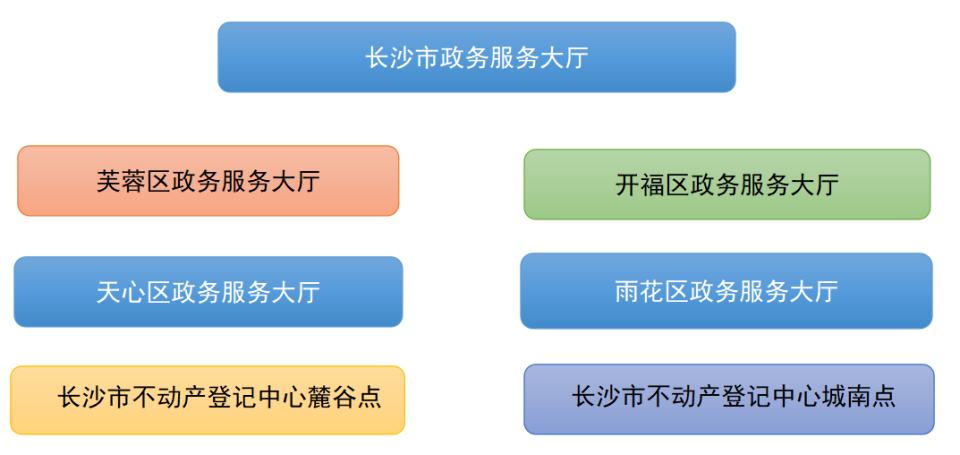 长沙市政务服务大厅

芙蓉区政务服务大厅

开福区政务服务大厅

天心区政务服务大厅

雨花区政务服务大厅

长沙市不动产登记中心麓谷点

长沙市不动产登记中心城南点